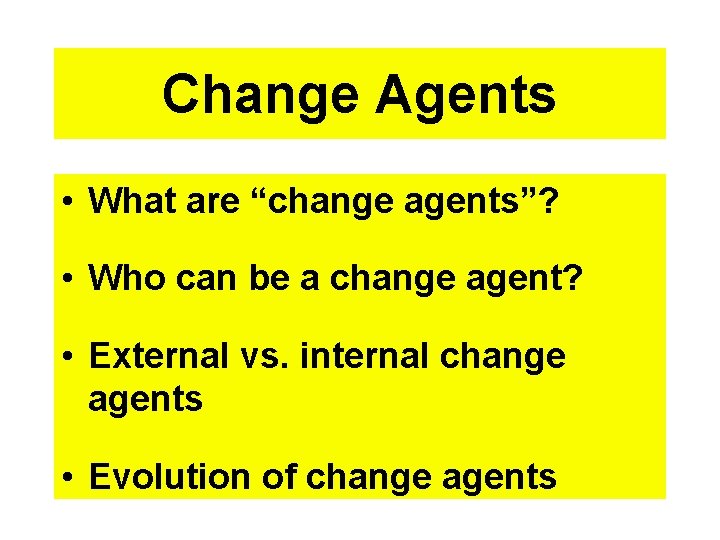 Change Agents

• What are “change agents”?

• Who can be a change agent?

• External vs. internal change agents

• Evolution of change agents